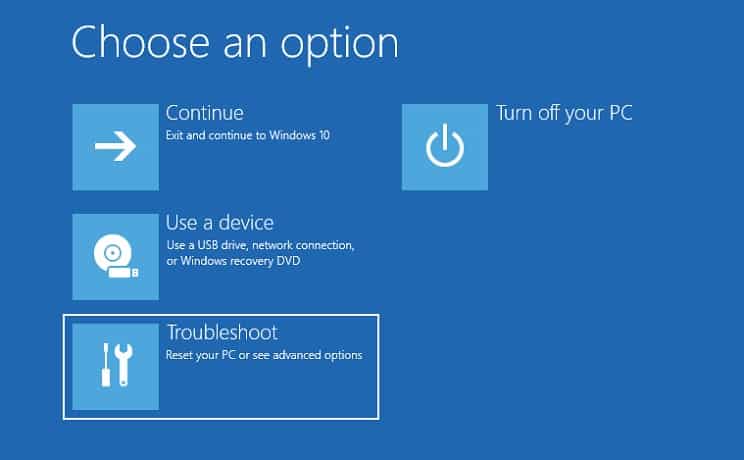 Choose an option

Continue
Exit and continue to Windows 10

Use a device
Use a USB drive, network connection, or Windows recovery DVD

Troubleshoot
Reset your PC or see advanced options

Turn off your PC